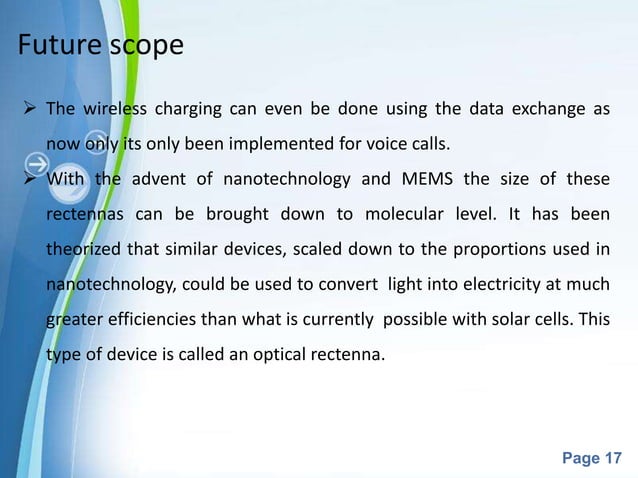 Future scope

➢ The wireless charging can even be done using the data exchange as now only its only been implemented for voice calls.

➢ With the advent of nanotechnology and MEMS the size of these rectennas can be brought down to molecular level. It has been theorized that similar devices, scaled down to the proportions used in nanotechnology, could be used to convert light into electricity at much greater efficiencies than what is currently possible with solar cells. This type of device is called an optical rectenna.

Page 17